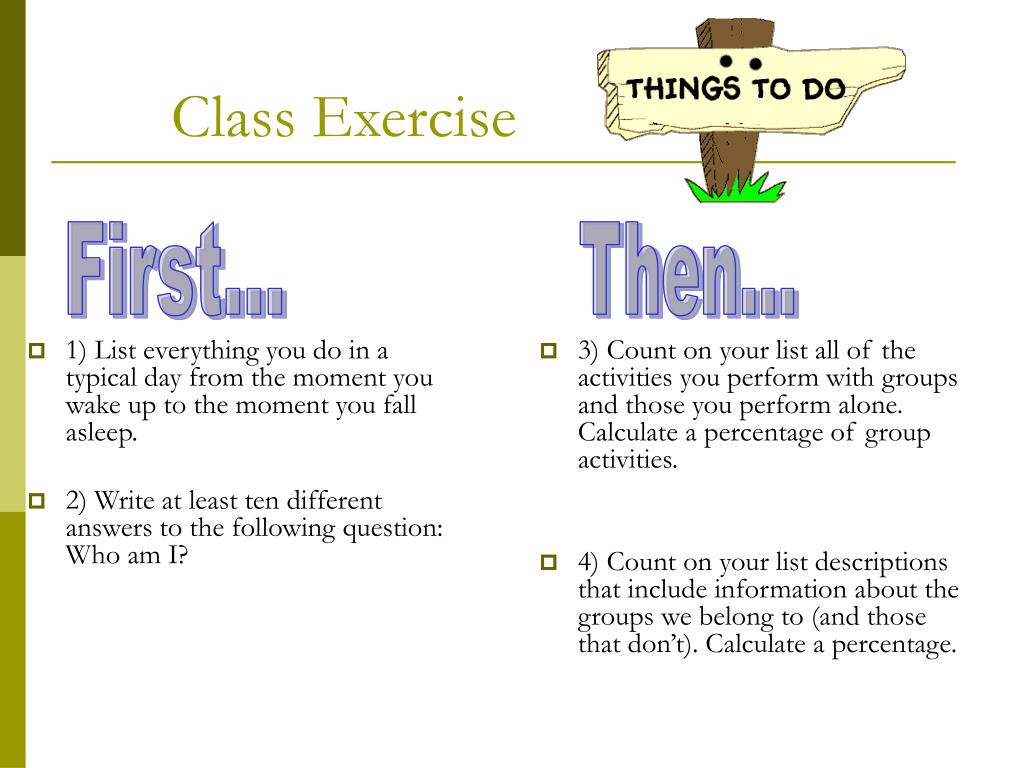 Class Exercise

THINGS TO DO

First...

1) List everything you do in a typical day from the moment you wake up to the moment you fall asleep.

2) Write at least ten different answers to the following question: Who am I?

Then...

3) Count on your list all of the activities you perform with groups and those you perform alone. Calculate a percentage of group activities.

4) Count on your list descriptions that include information about the groups we belong to (and those that don't). Calculate a percentage.